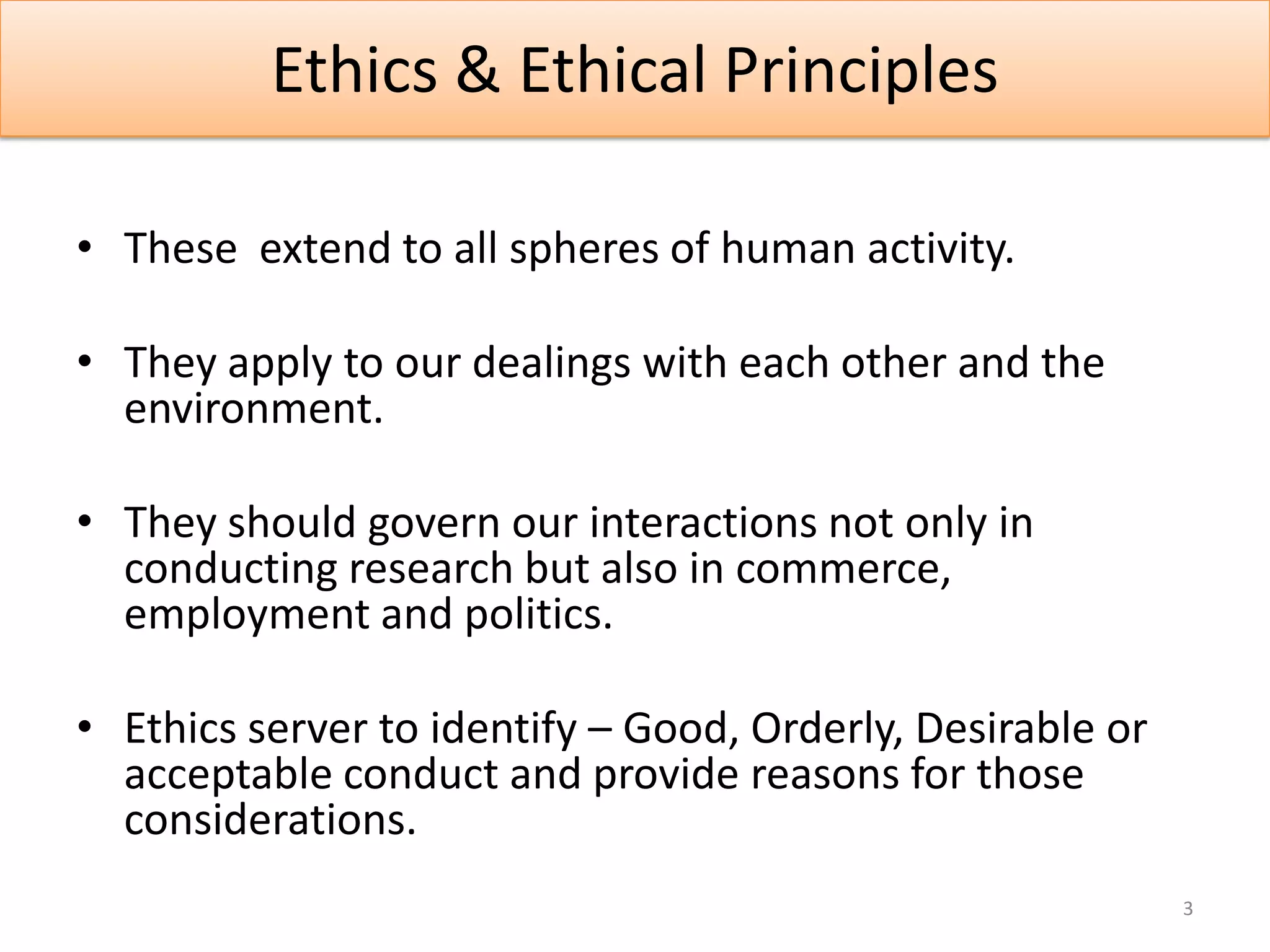 Ethics & Ethical Principles

• These extend to all spheres of human activity.

• They apply to our dealings with each other and the environment.

• They should govern our interactions not only in conducting research but also in commerce, employment and politics.

• Ethics server to identify – Good, Orderly, Desirable or acceptable conduct and provide reasons for those considerations.

3